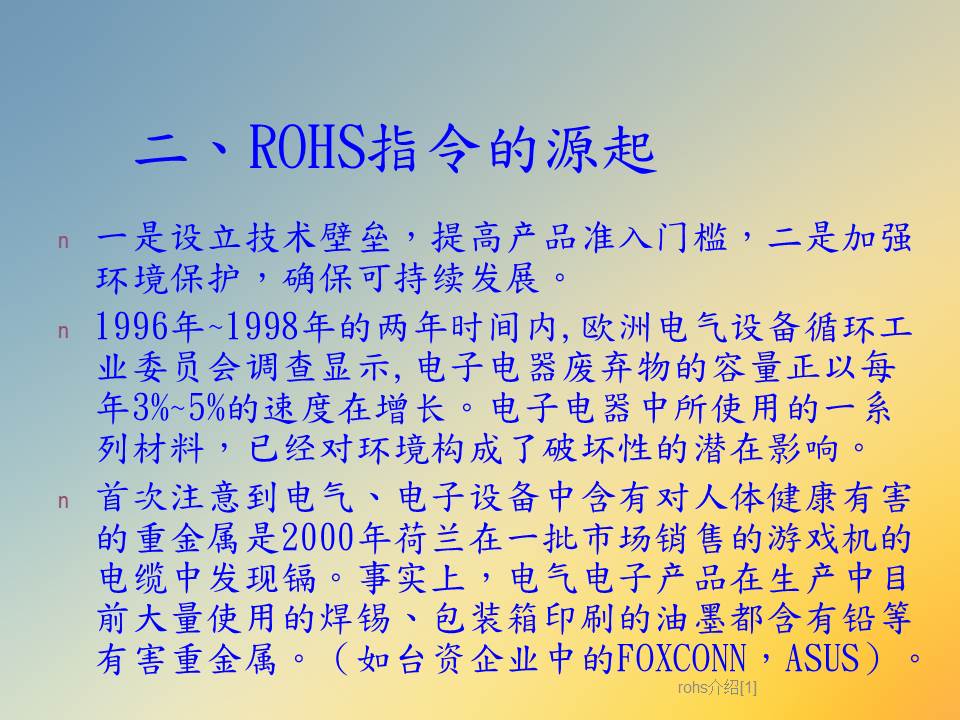 二、ROHS指令的源起

n 一是设立技术壁垒，提高产品准入门槛，二是加强环境保护，确保可持续发展。

n 1996年~1998年的两年时间内,欧洲电气设备循环工业委员会调查显示,电子电器废弃物的容量正以每年3%~5%的速度在增长。电子电器中所使用的一系列材料，已经对环境构成了破坏性的潜在影响。

n 首次注意到电气、电子设备中含有对人体健康有害的重金属是2000年荷兰在一批市场销售的游戏机的电缆中发现镉。事实上，电气电子产品在生产中目前大量使用的焊锡、包装箱印刷的油墨都含有铅等有害重金属。（如台资企业中的FOXCONN，ASUS）。

rohs介绍[1]